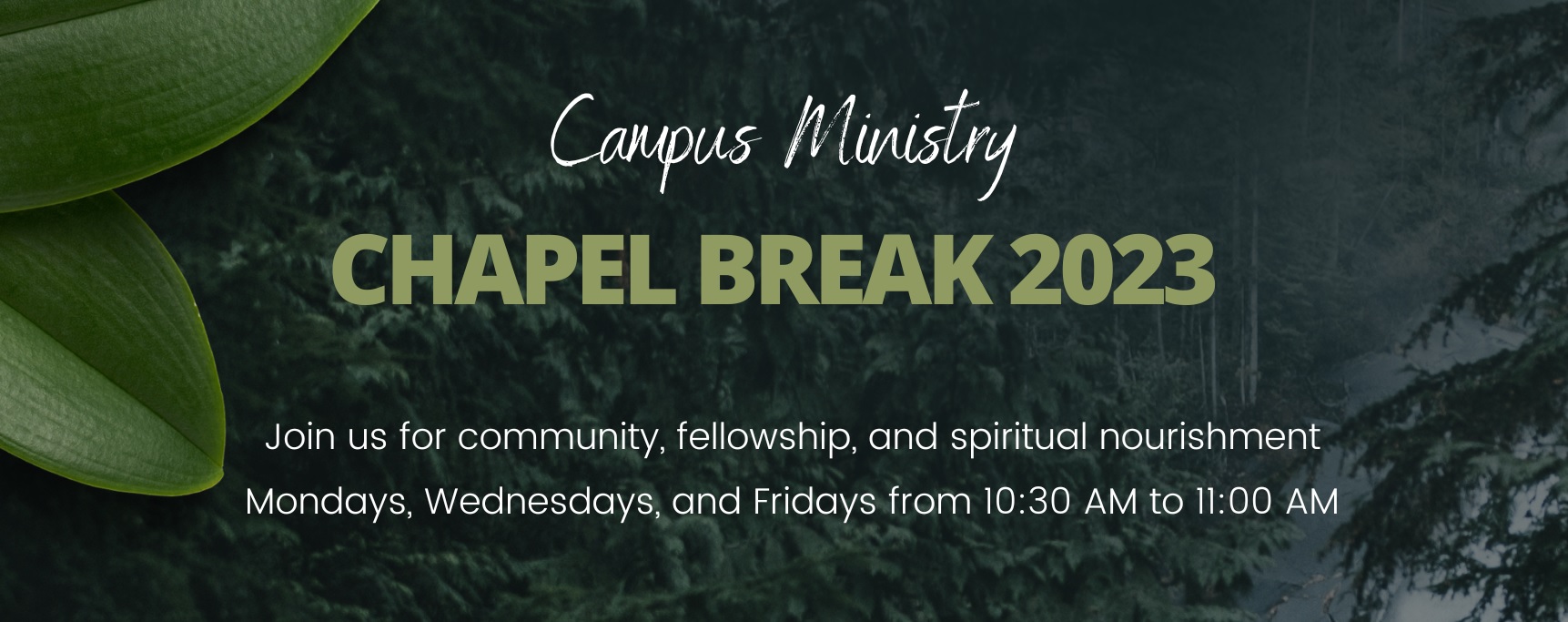 Campus Ministry

CHAPEL BREAK 2023

Join us for community, fellowship, and spiritual nourishment

Mondays, Wednesdays, and Fridays from 10:30 AM to 11:00 AM